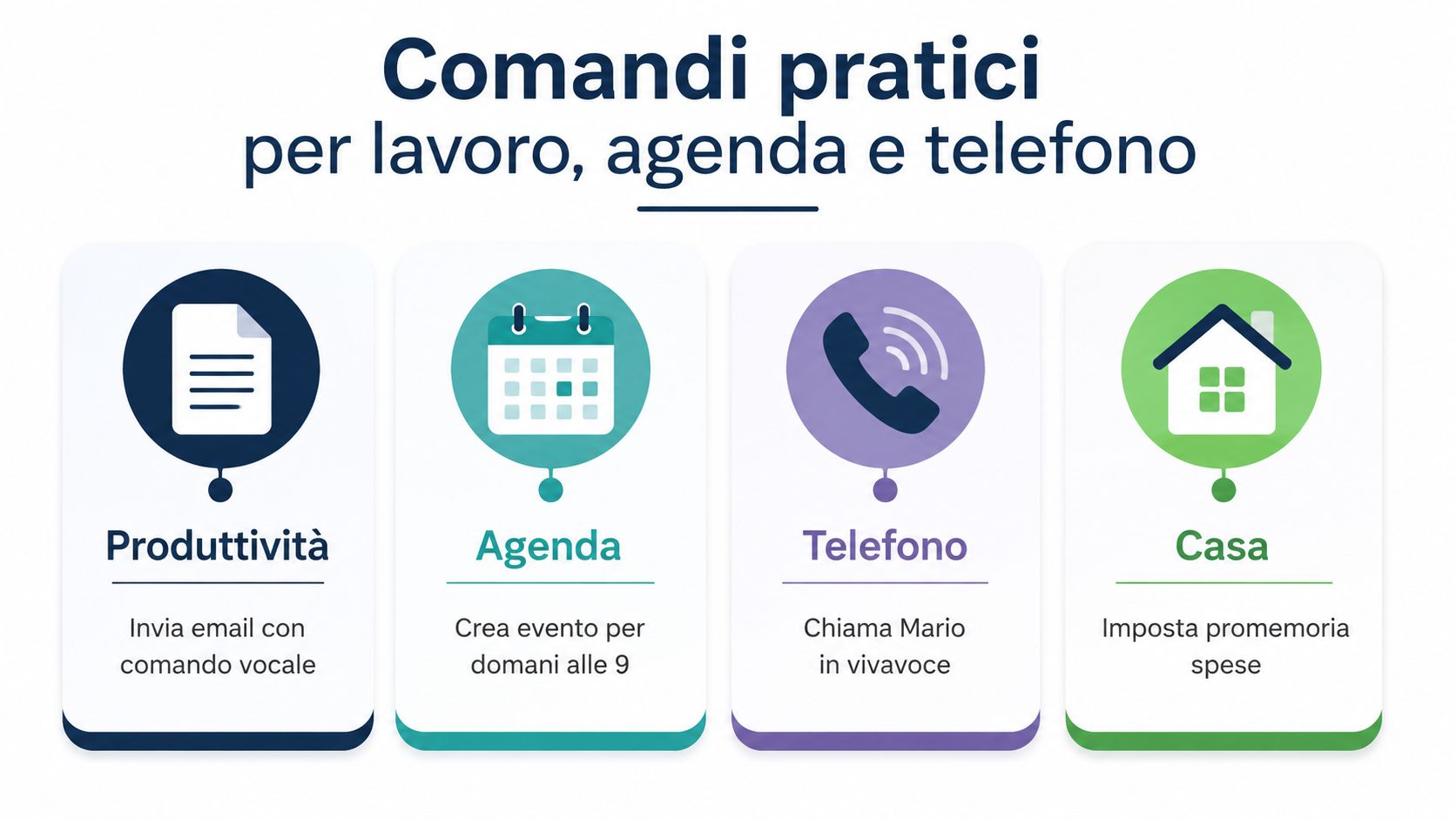 Comandi pratici
per lavoro, agenda e telefono

Produttività

Invia email con comando vocale

Agenda

Crea evento per domani alle 9

Telefono

Chiama Mario in vivavoce

Casa

Imposta promemoria spese